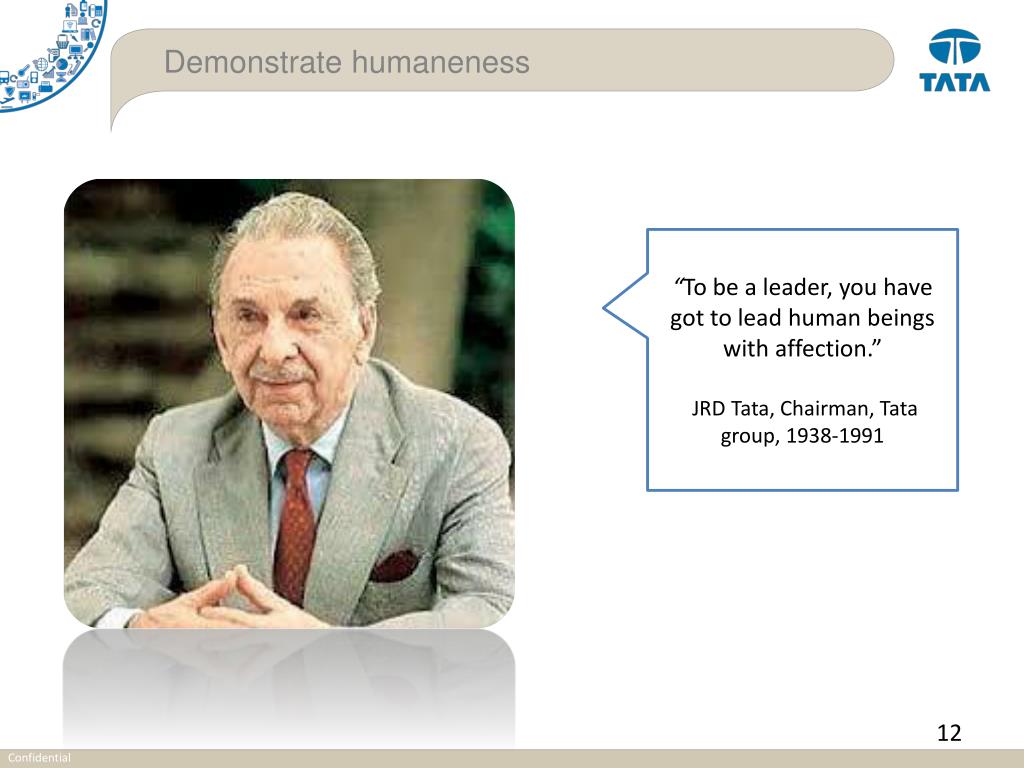 Demonstrate humaneness

TATA

“To be a leader, you have got to lead human beings with affection.”

JRD Tata, Chairman, Tata group, 1938-1991

12

Confidential